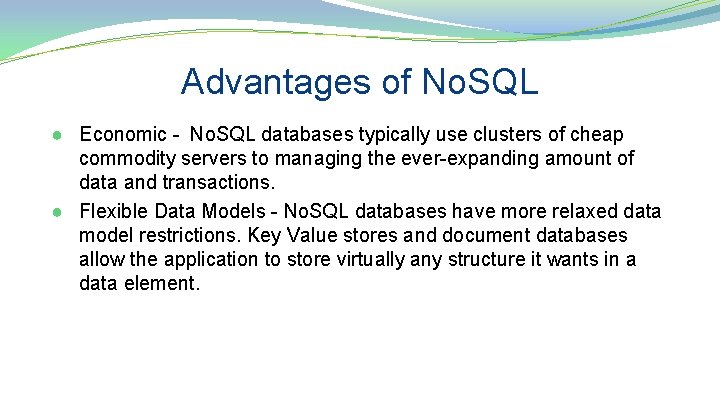 Advantages of NoSQL

● Economic - NoSQL databases typically use clusters of cheap commodity servers to managing the ever-expanding amount of data and transactions.

● Flexible Data Models - NoSQL databases have more relaxed data model restrictions. Key Value stores and document databases allow the application to store virtually any structure it wants in a data element.